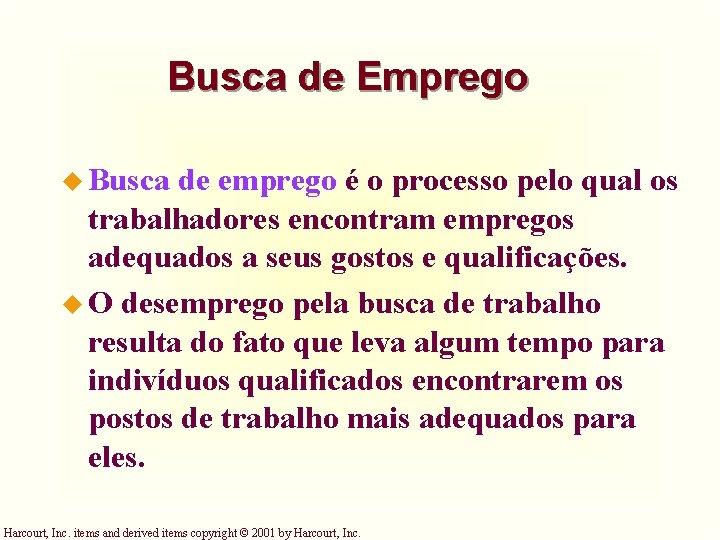 Busca de Emprego

Busca de emprego é o processo pelo qual os trabalhadores encontram empregos adequados a seus gostos e qualificações.

O desemprego pela busca de trabalho resulta do fato que leva algum tempo para indivíduos qualificados encontrarem os postos de trabalho mais adequados para eles.

Harcourt, Inc. items and derived items copyright © 2001 by Harcourt, Inc.